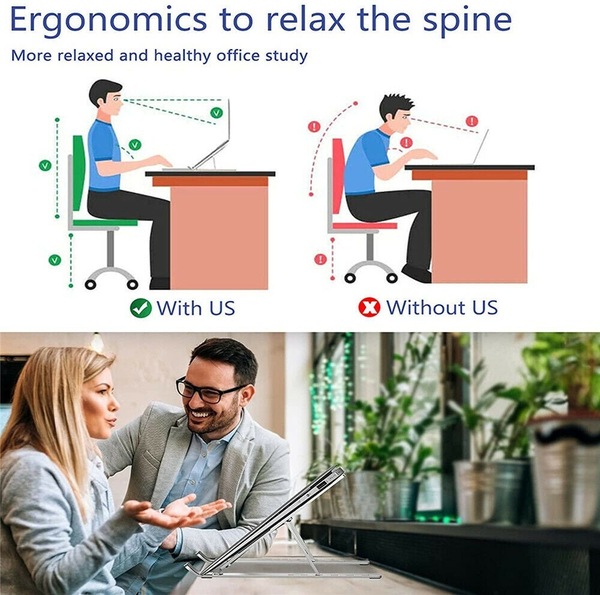 Ergonomics to relax the spine

More relaxed and healthy office study

With US

Without US